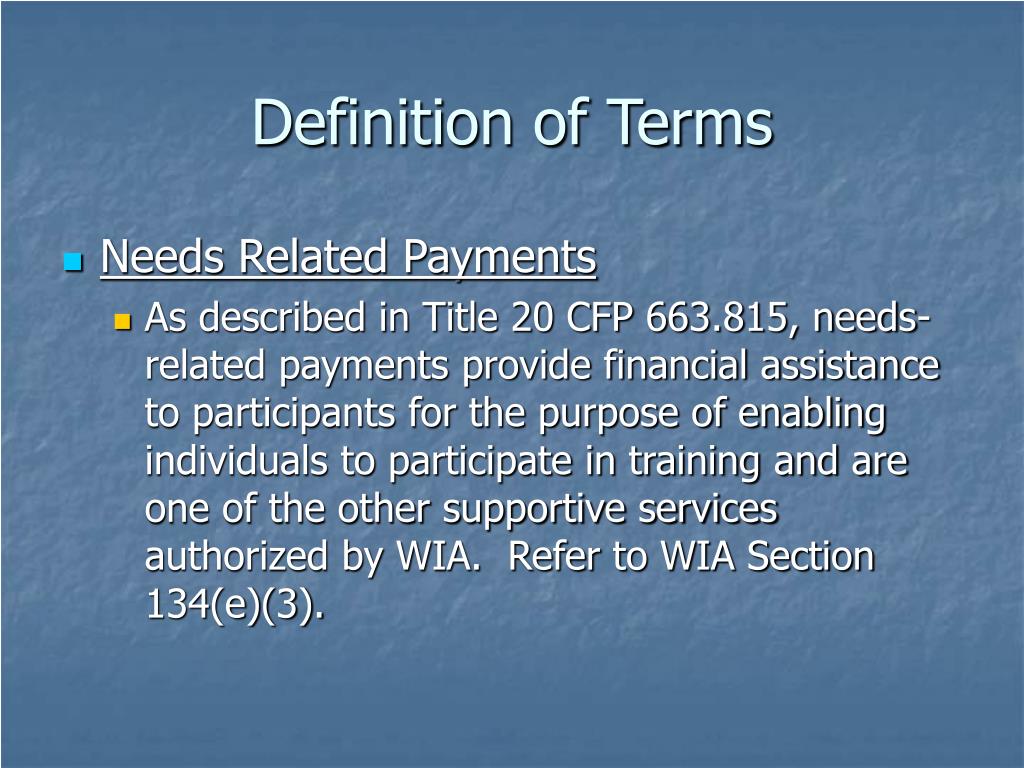 Definition of Terms

Needs Related Payments

As described in Title 20 CFP 663.815, needs-related payments provide financial assistance to participants for the purpose of enabling individuals to participate in training and are one of the other supportive services authorized by WIA. Refer to WIA Section 134(e)(3).